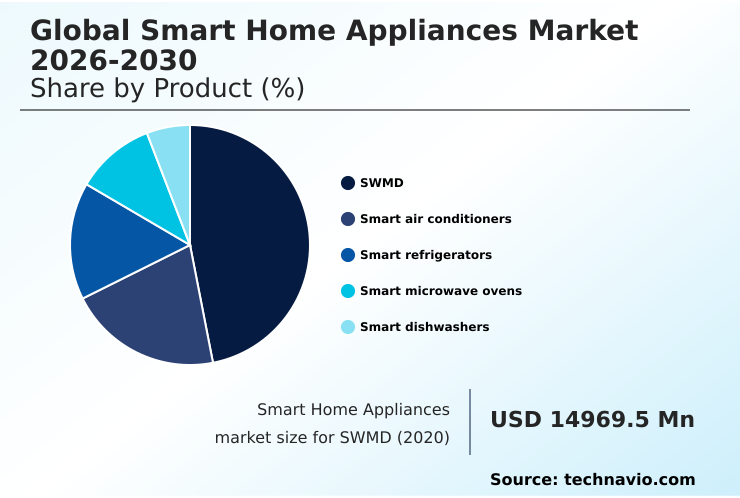 Global Smart Home Appliances Market 2026-2030
Share by Product (%)

SWMD
Smart air conditioners
Smart refrigerators
Smart microwave ovens
Smart dishwashers

Smart Home Appliances market size for SWMD (2020)

USD 14969.5 Mn

Source: technavio.com